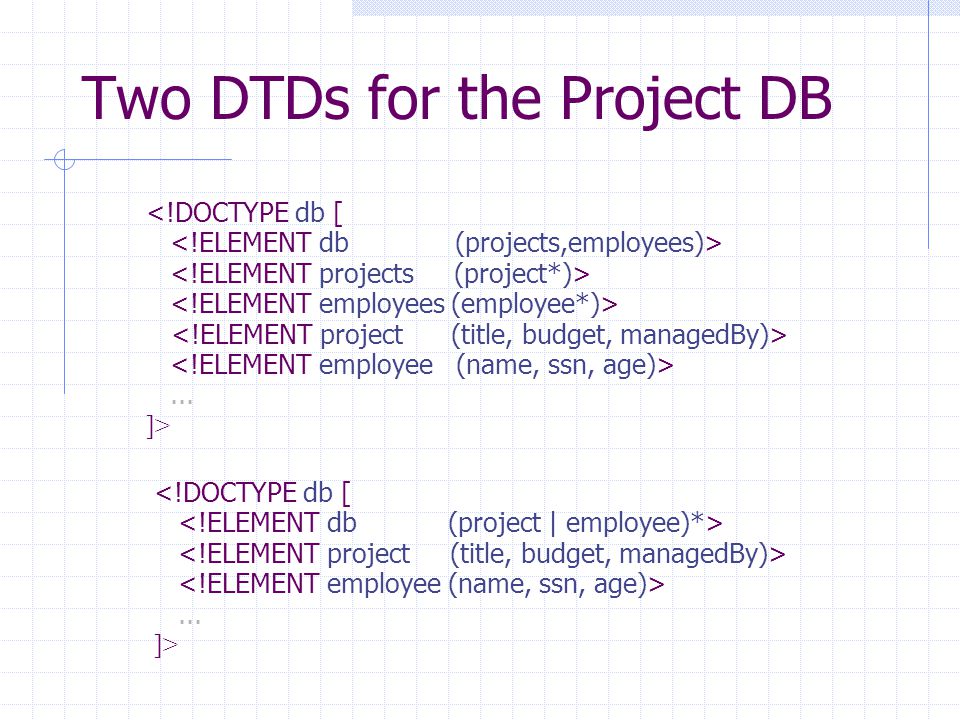 Two DTDs for the Project DB

<!DOCTYPE db [
<!ELEMENT db (projects,employees)>
<!ELEMENT projects (project*)>
<!ELEMENT employees (employee*)>
<!ELEMENT project (title, budget, managedBy)>
<!ELEMENT employee (name, ssn, age)>
...
]>

<!DOCTYPE db [
<!ELEMENT db (project | employee)*>
<!ELEMENT project (title, budget, managedBy)>
<!ELEMENT employee (name, ssn, age)>
...
]>